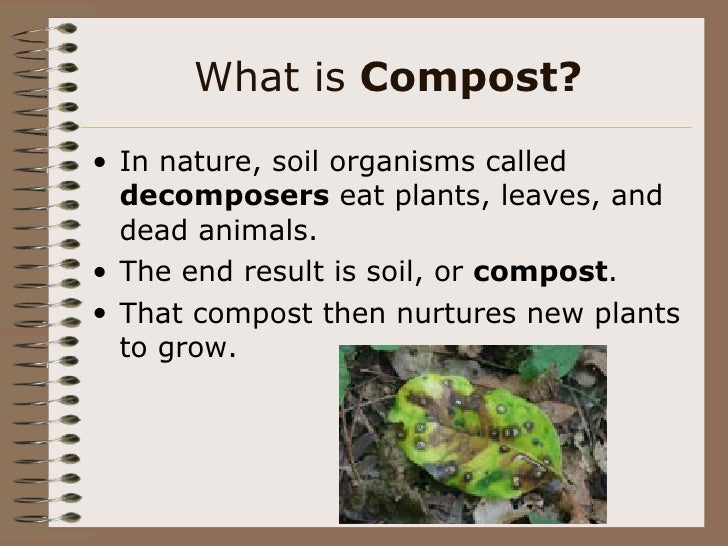 What is Compost?

• In nature, soil organisms called decomposers eat plants, leaves, and dead animals.
• The end result is soil, or compost.
• That compost then nurtures new plants to grow.